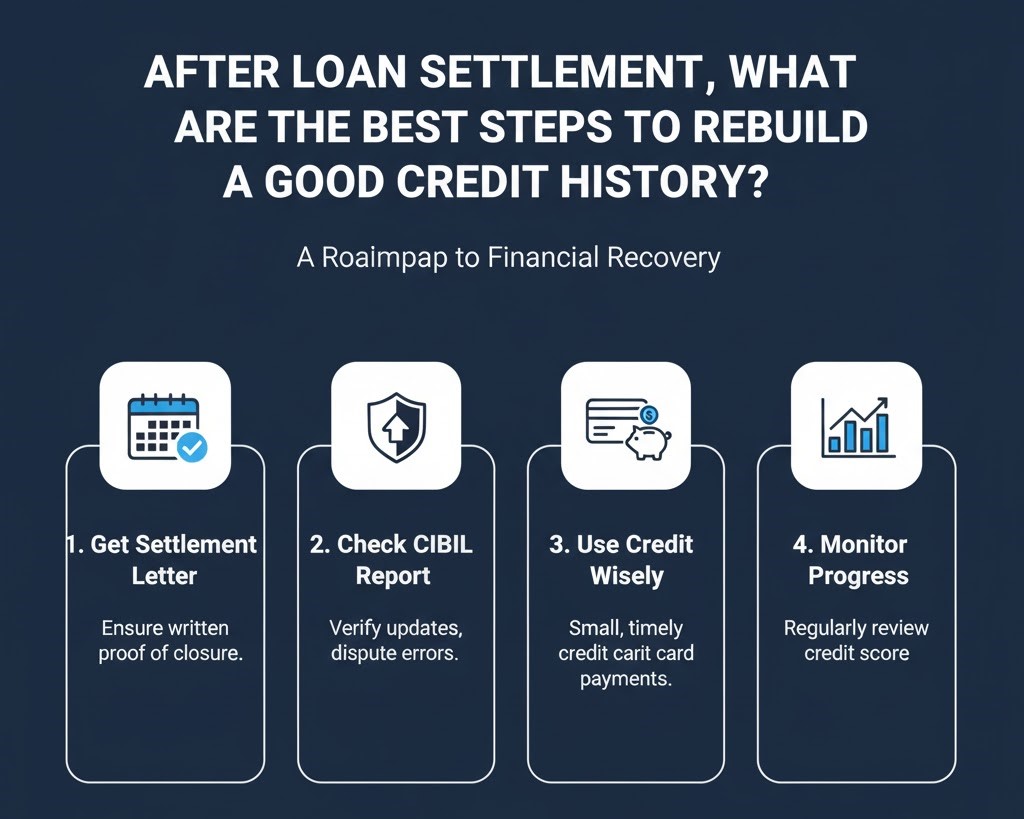 AFTER LOAN SETTLEMENT, WHAT ARE THE BEST STEPS TO REBUILD A GOOD CREDIT HISTORY?

A Roaimpap to Financial Recovery

1. Get Settlement Letter

Ensure written proof of closure.

2. Check CIBIL Report

Verify updates, dispute errors.

3. Use Credit Wisely

Small, timely credit carit card payments.

4. Monitor Progress

Regularly review credit score